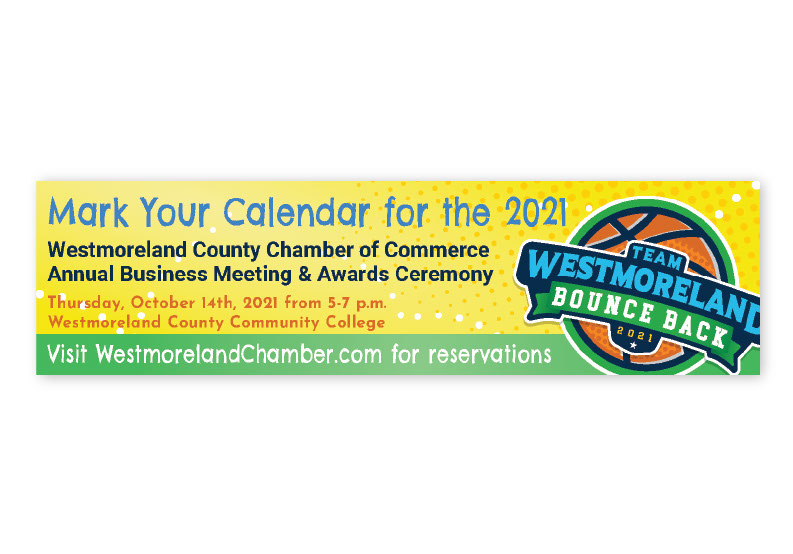 Mark Your Calendar for the 2021

Westmoreland County Chamber of Commerce
Annual Business Meeting & Awards Ceremony

Thursday, October 14th, 2021 from 5-7 p.m.
Westmoreland County Community College

Visit WestmorelandChamber.com for reservations

TEAM
WESTMORELAND
BOUNCE BACK
2021